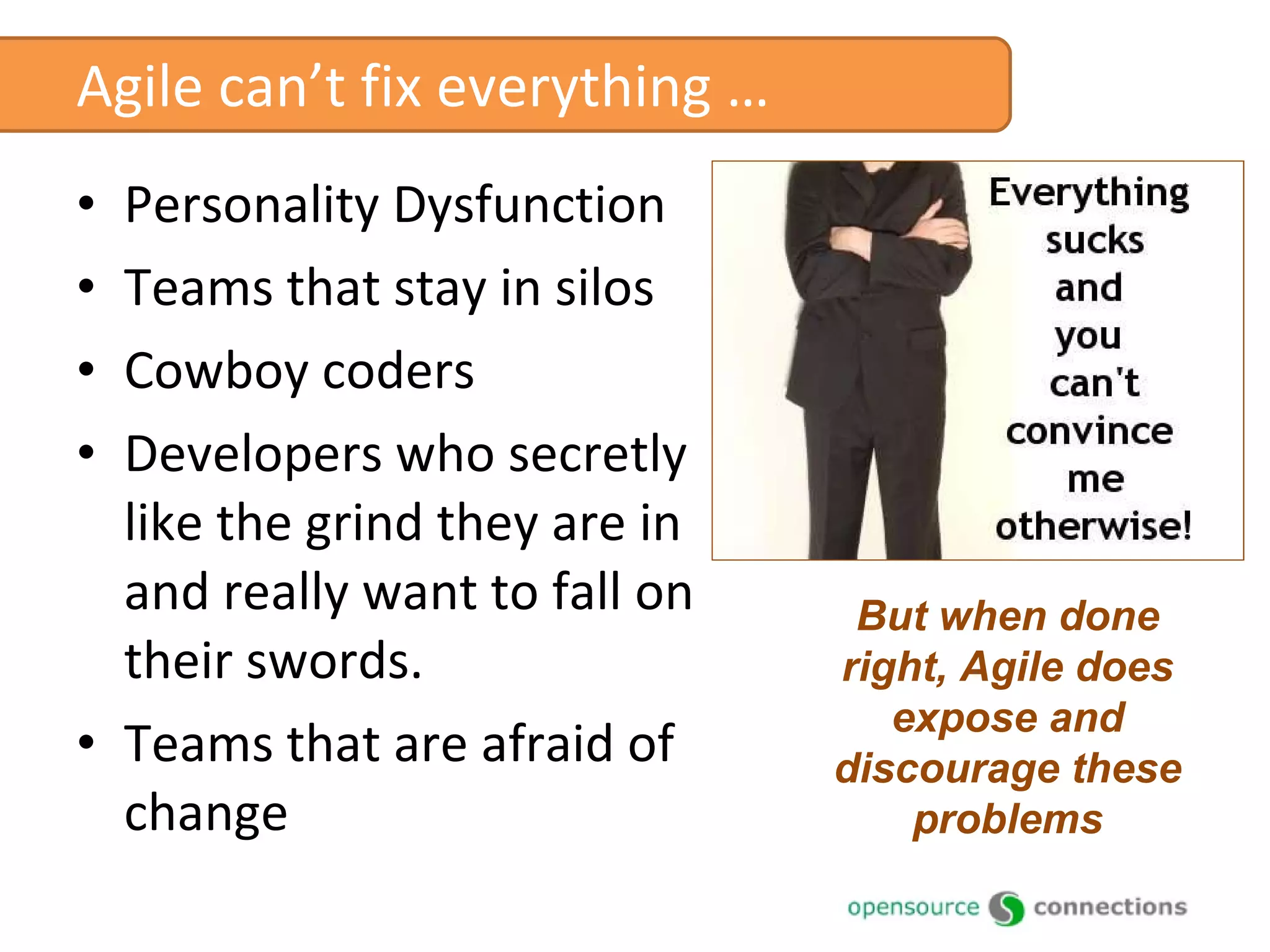 Agile can’t fix everything …

• Personality Dysfunction
• Teams that stay in silos
• Cowboy coders
• Developers who secretly like the grind they are in and really want to fall on their swords.
• Teams that are afraid of change

Everything sucks and you can't convince me otherwise!

But when done right, Agile does expose and discourage these problems

opensource connections